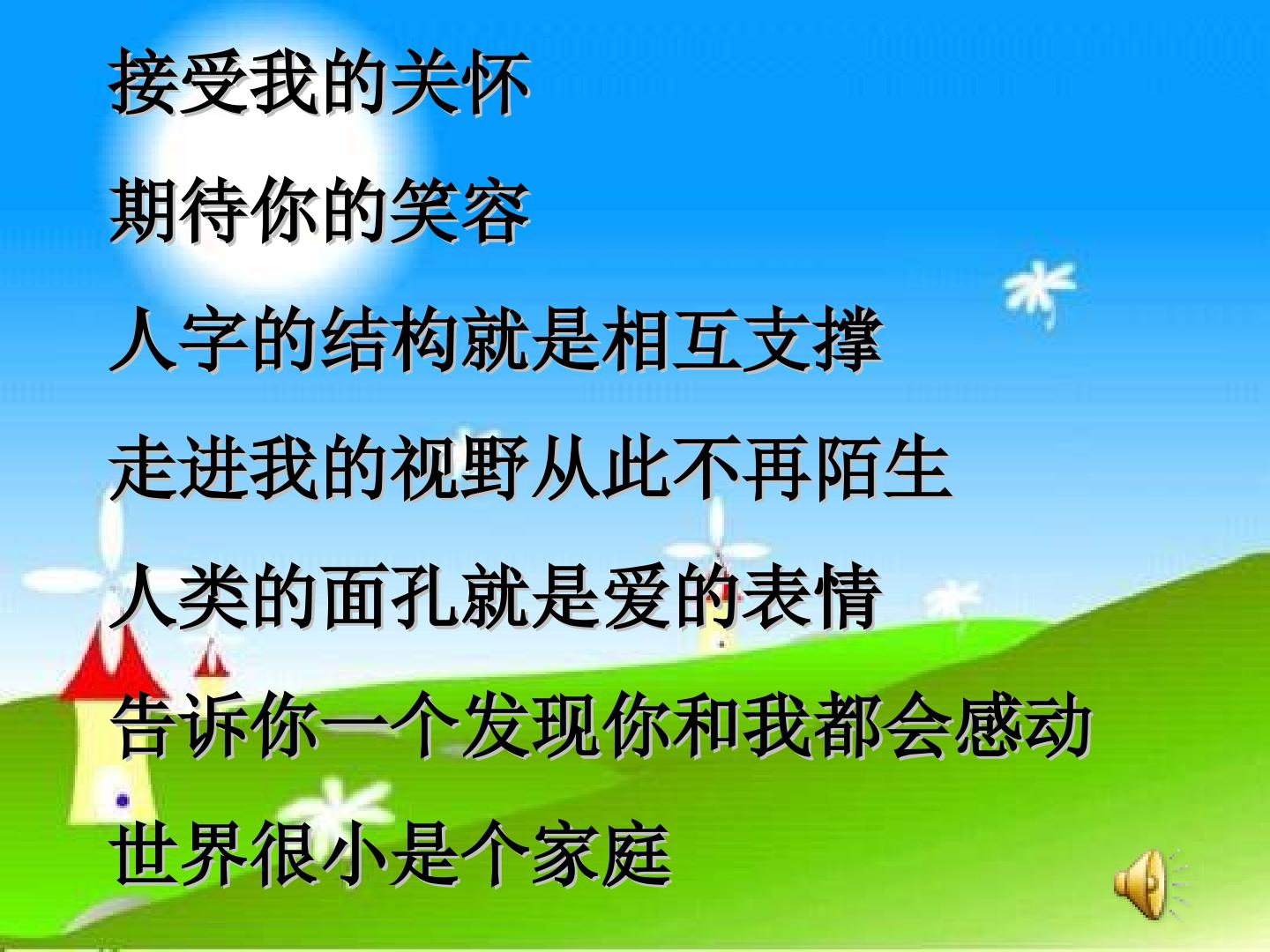 接受我的关怀

期待你的笑容

人字的结构就是相互支撑

走进我的视野从此不再陌生

人类的面孔就是爱的表情

告诉你一个发现你和我都会感动

世界很小是个家庭